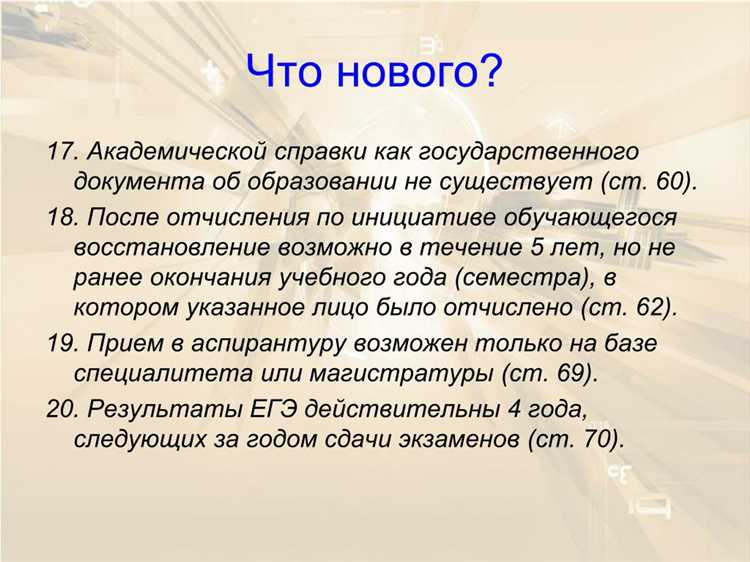 Что нового?

17. Академической справки как государственного документа об образовании не существует (ст. 60).

18. После отчисления по инициативе обучающегося восстановление возможно в течение 5 лет, но не ранее окончания учебного года (семестра), в котором указанное лицо было отчислено (ст. 62).

19. Прием в аспирантуру возможен только на базе специалитета или магистратуры (ст. 69).

20. Результаты ЕГЭ действительны 4 года, следующих за годом сдачи экзаменов (ст. 70).